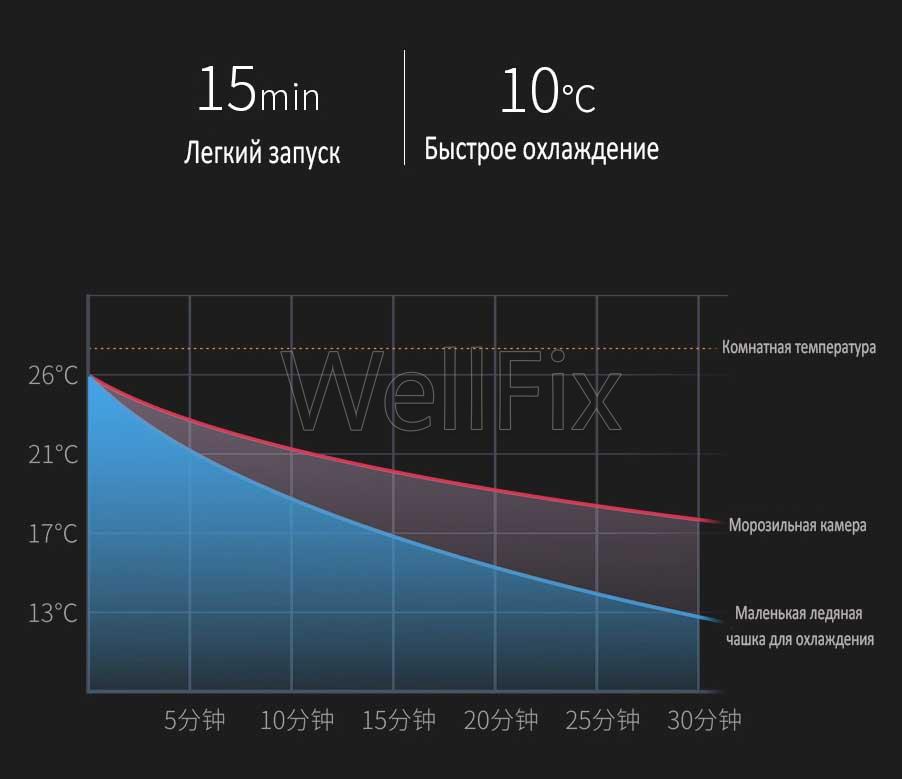 15min
Легкий запуск

10°C
Быстрое охлаждение

WellFix

Комнатная температура

26°C
21°C
17°C
13°C

Морозильная камера

Маленькая ледяная чашка для охлаждения

5分钟 10分钟 15分钟 20分钟 25分钟 30分钟